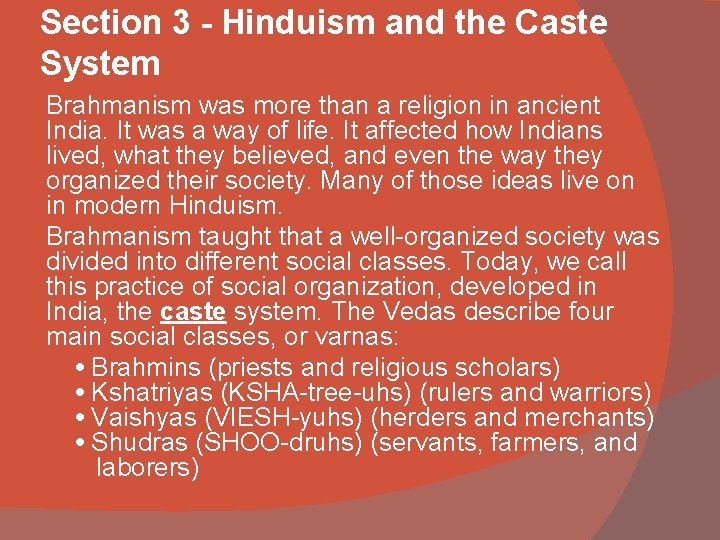 Section 3 - Hinduism and the Caste System

Brahmanism was more than a religion in ancient India. It was a way of life. It affected how Indians lived, what they believed, and even the way they organized their society. Many of those ideas live on in modern Hinduism.

Brahmanism taught that a well-organized society was divided into different social classes. Today, we call this practice of social organization, developed in India, the caste system. The Vedas describe four main social classes, or varnas:

• Brahmins (priests and religious scholars)
• Kshatriyas (KSHA-tree-uhs) (rulers and warriors)
• Vaishyas (VIESH-yuhs) (herders and merchants)
• Shudras (SHOO-druhs) (servants, farmers, and laborers)